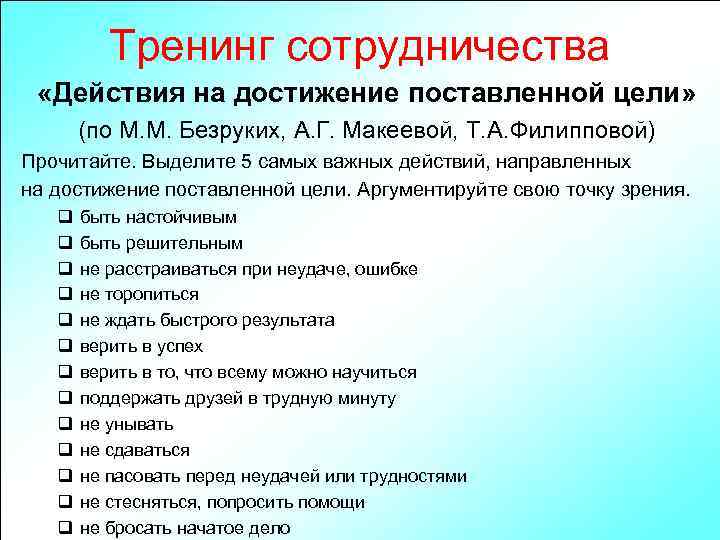 Тренинг сотрудничества

«Действия на достижение поставленной цели»

(по М.М. Безруких, А.Г. Макеевой, Т.А.Филипповой)

Прочитайте. Выделите 5 самых важных действий, направленных на достижение поставленной цели. Аргументируйте свою точку зрения.

❑ быть настойчивым
❑ быть решительным
❑ не расстраиваться при неудаче, ошибке
❑ не торопиться
❑ не ждать быстрого результата
❑ верить в успех
❑ верить в то, что всему можно научиться
❑ поддержать друзей в трудную минуту
❑ не унывать
❑ не сдаваться
❑ не пасовать перед неудачей или трудностями
❑ не стесняться, попросить помощи
❑ не бросать начатое дело